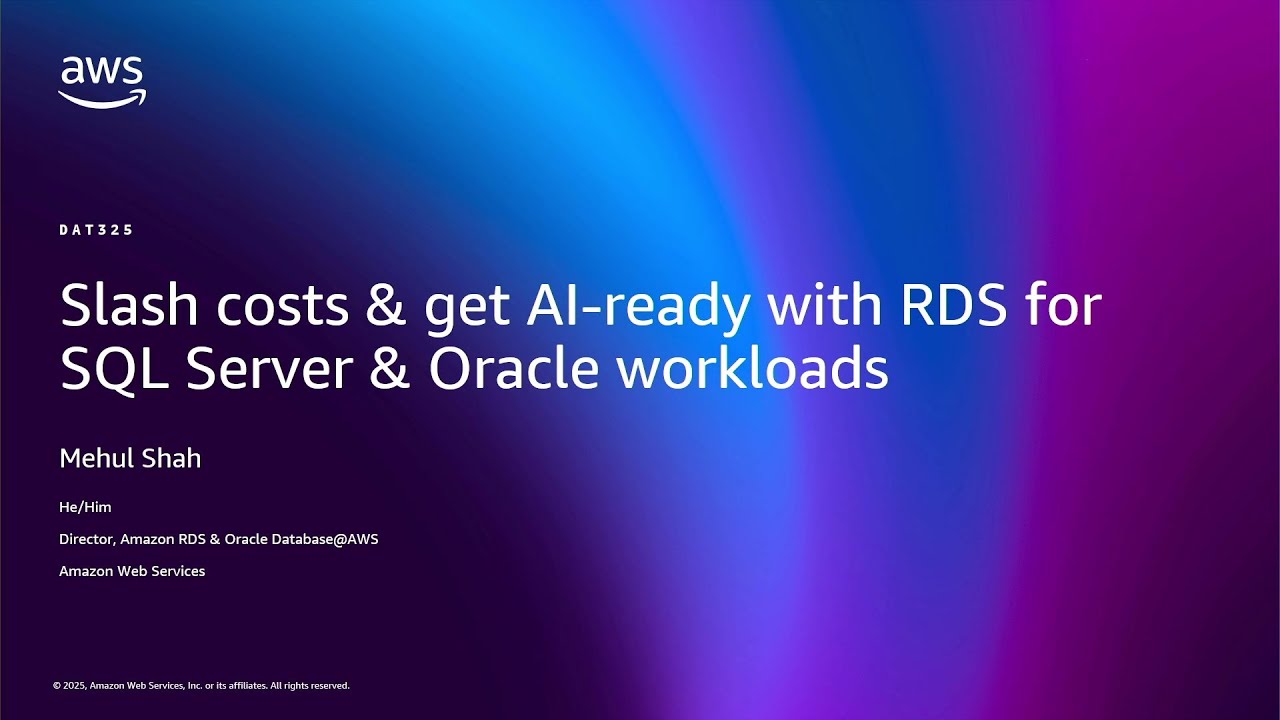 aws

DAT325

Slash costs & get AI-ready with RDS for SQL Server & Oracle workloads

Mehul Shah

He/Him

Director, Amazon RDS & Oracle Database@AWS

Amazon Web Services

© 2025, Amazon Web Services, Inc. or its affiliates. All rights reserved.